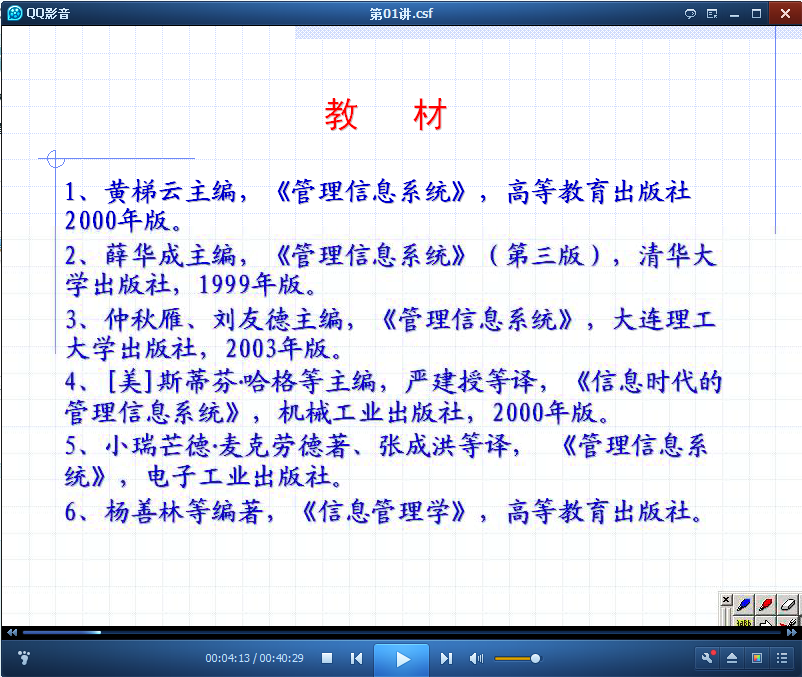 QQ影音

第01讲.csf

教　材

1、黄梯云主编，《管理信息系统》，高等教育出版社2000年版。

2、薛华成主编，《管理信息系统》（第三版），清华大学出版社，1999年版。

3、仲秋雁、刘友德主编，《管理信息系统》，大连理工大学出版社，2003年版。

4、[美]斯蒂芬·哈格等主编，严建援等译，《信息时代的管理信息系统》，机械工业出版社，2000年版。

5、小瑞芒德·麦克劳德著、张成洪等译，《管理信息系统》，电子工业出版社。

6、杨善林等编著，《信息管理学》，高等教育出版社。

00:04:13 / 00:40:29